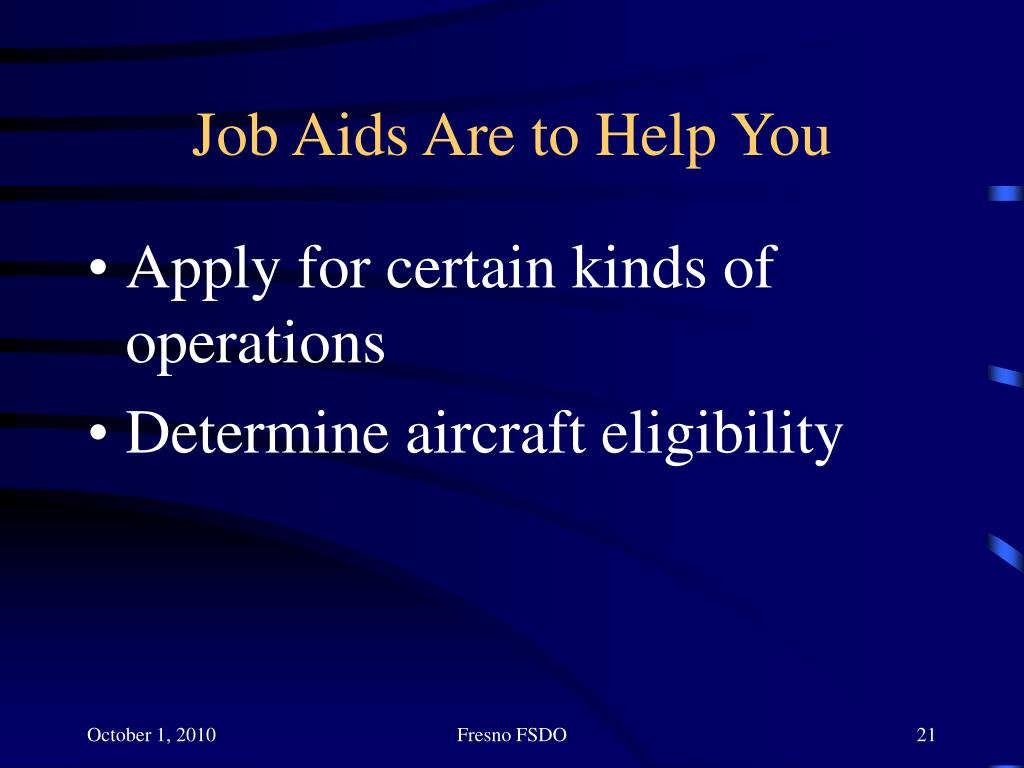 Job Aids Are to Help You

• Apply for certain kinds of operations
• Determine aircraft eligibility

October 1, 2010

Fresno FSDO

21